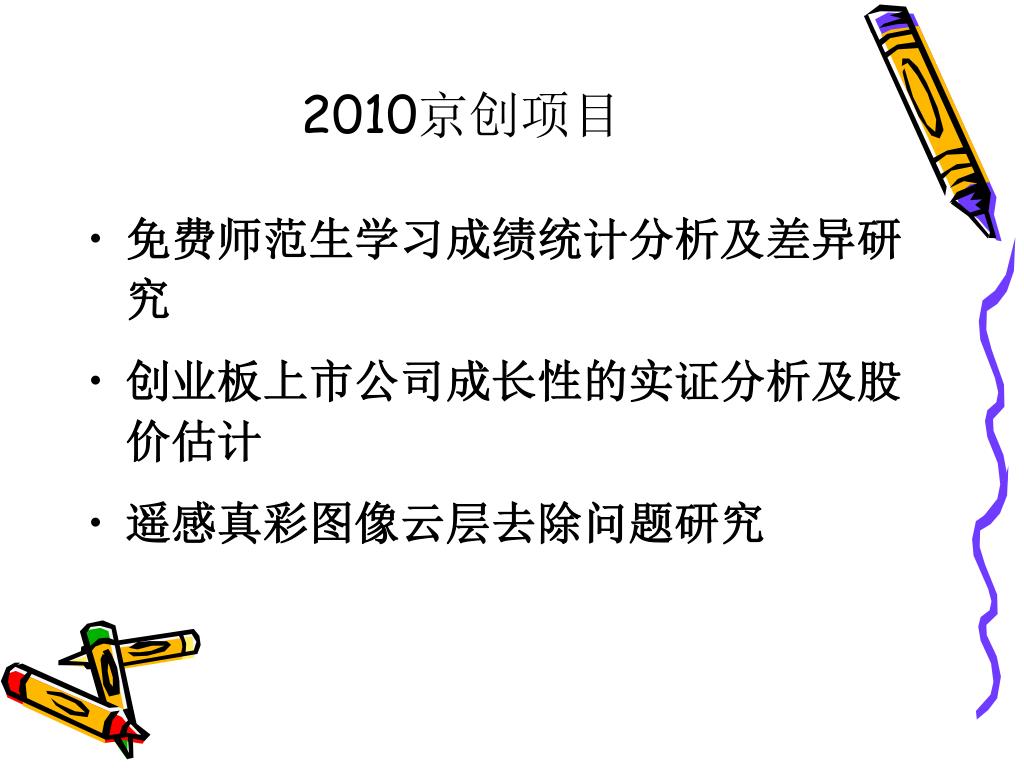 2010京创项目

• 免费师范生学习成绩统计分析及差异研究

• 创业板上市公司成长性的实证分析及股价估计

• 遥感真彩图像云层去除问题研究